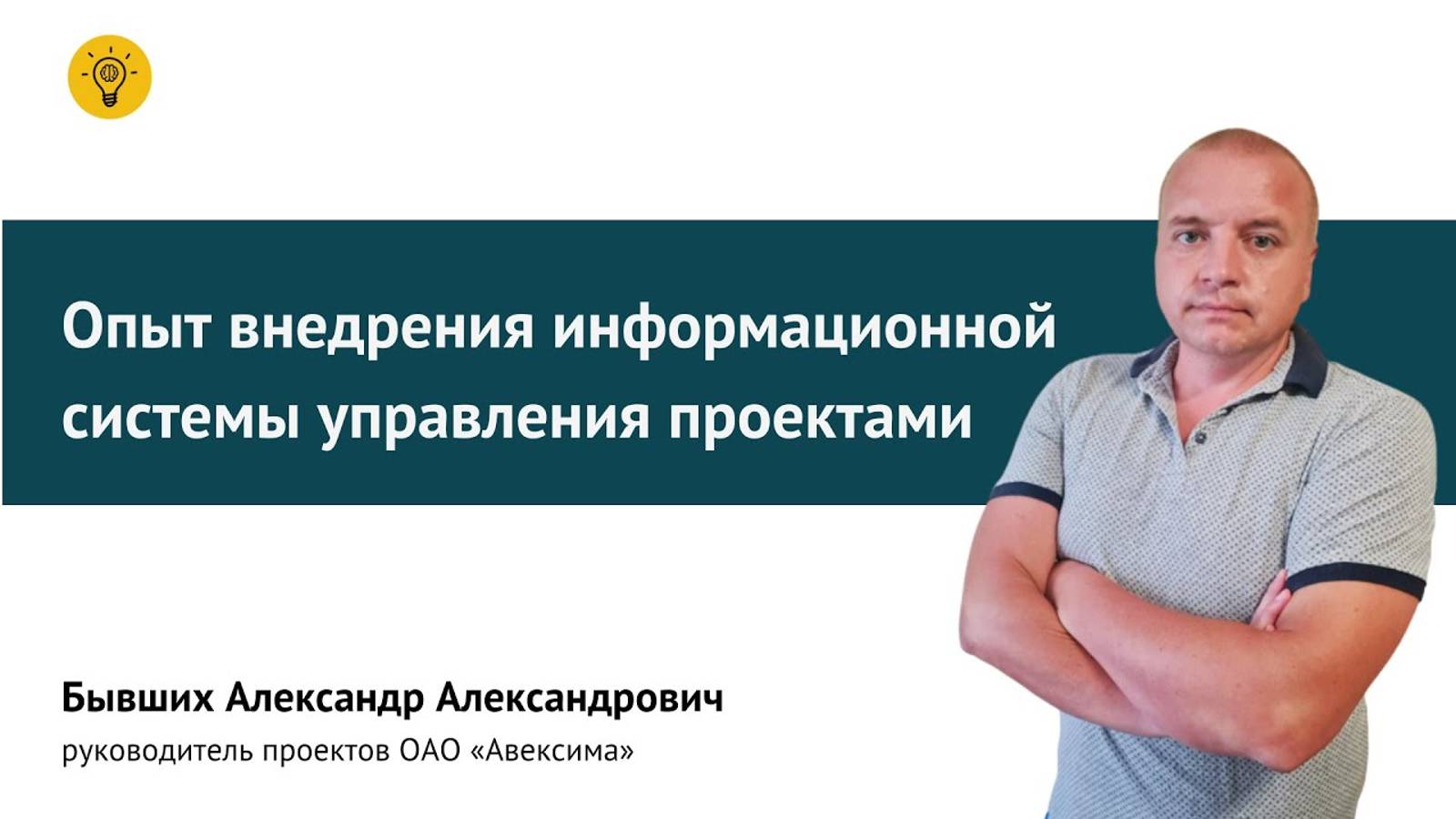 Опыт внедрения информационной системы управления проектами

Бывших Александр Александрович
руководитель проектов ОАО «Авексима»